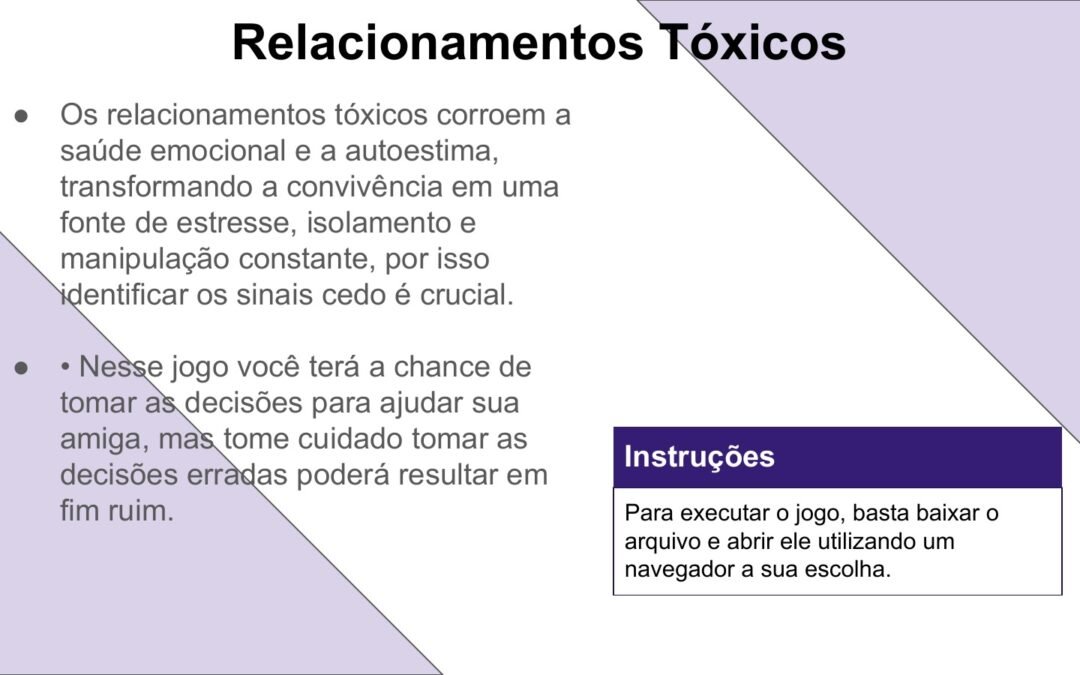 Relacionamentos Tóxicos

• Os relacionamentos tóxicos corroem a saúde emocional e a autoestima, transformando a convivência em uma fonte de estresse, isolamento e manipulação constante, por isso identificar os sinais cedo é crucial.

• • Nesse jogo você terá a chance de tomar as decisões para ajudar sua amiga, mas tome cuidado tomar as decisões erradas poderá resultar em fim ruim.

Instruções

Para executar o jogo, basta baixar o arquivo e abrir ele utilizando um navegador a sua escolha.